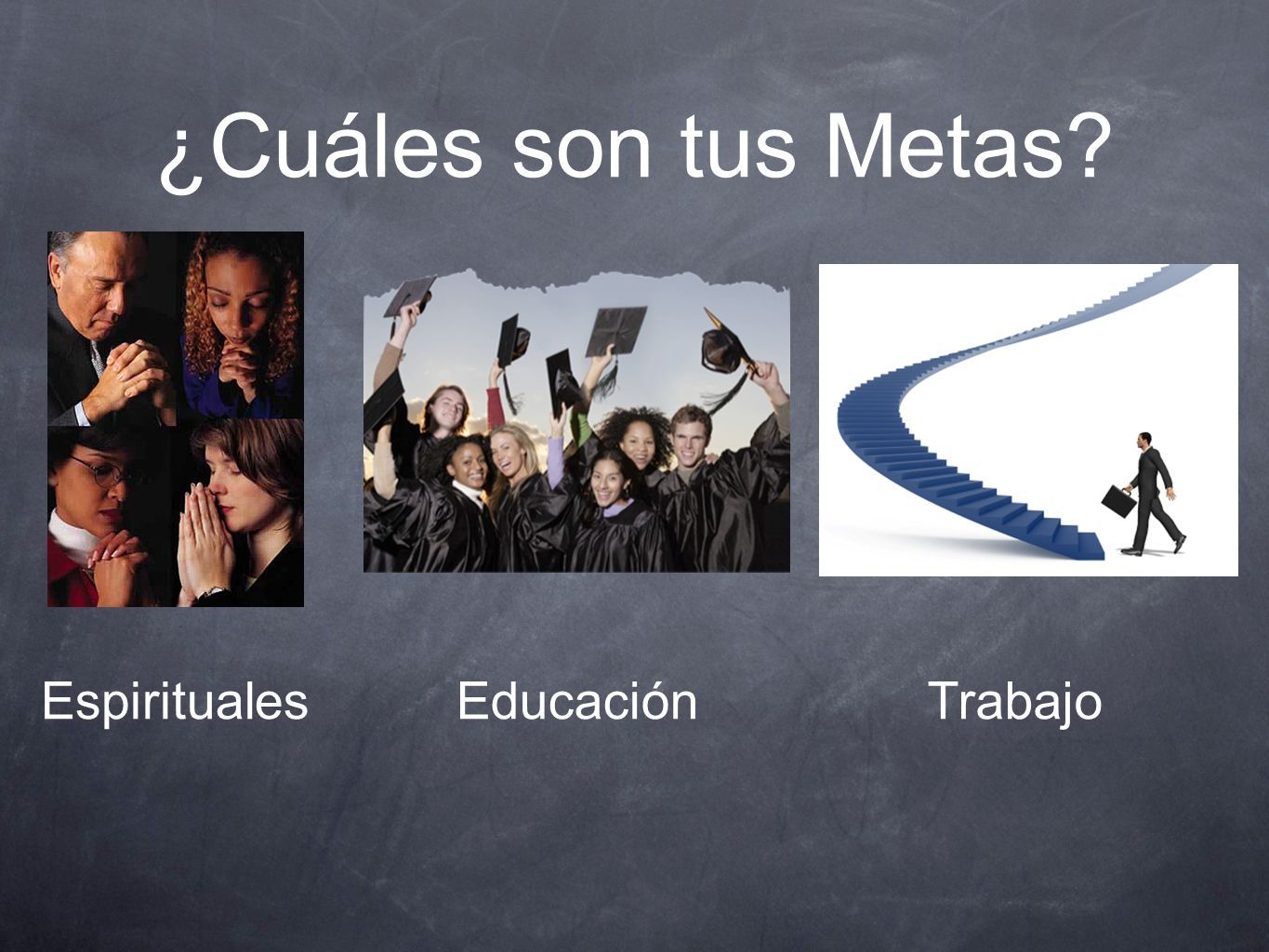 ¿Cuáles son tus Metas?

Espirituales Educación Trabajo